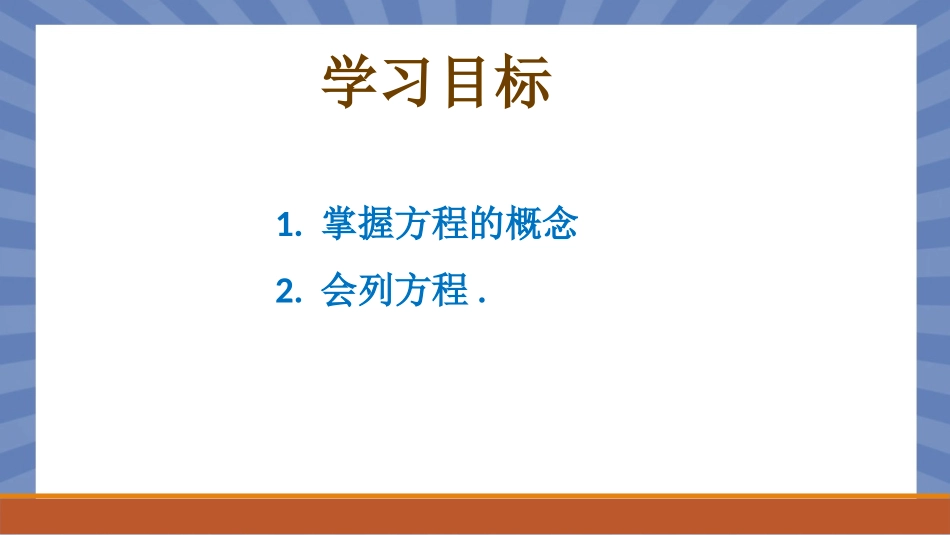 学习目标

1. 掌握方程的概念

2. 会列方程 .